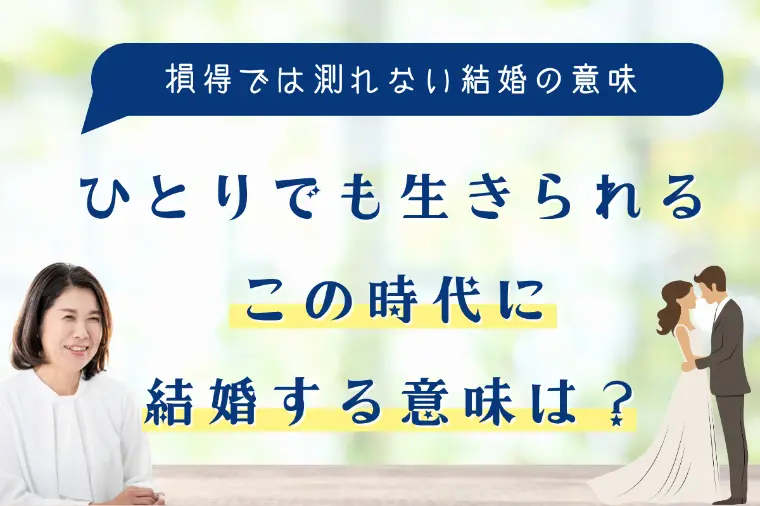 損得では測れない結婚の意味

ひとりでも生きられる

この時代に

結婚する意味は？